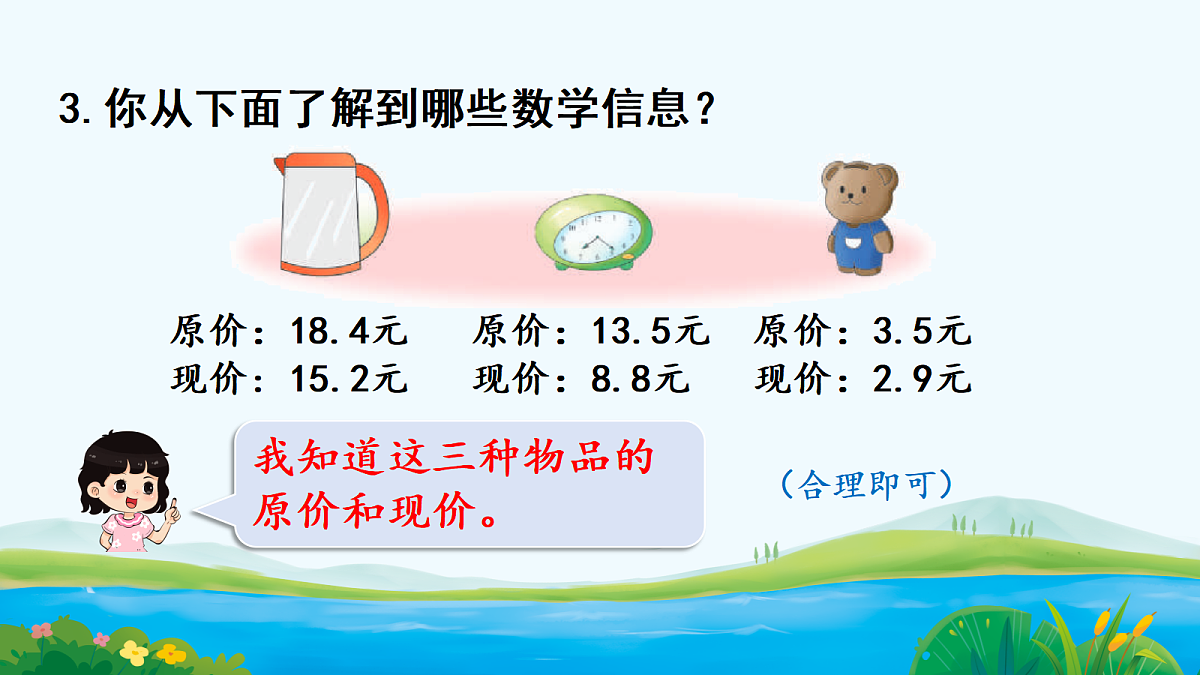 3. 你从下面了解到哪些数学信息？

原价：18.4元
现价：15.2元

原价：13.5元
现价：8.8元

原价：3.5元
现价：2.9元

我知道这三种物品的原价和现价。

（合理即可）